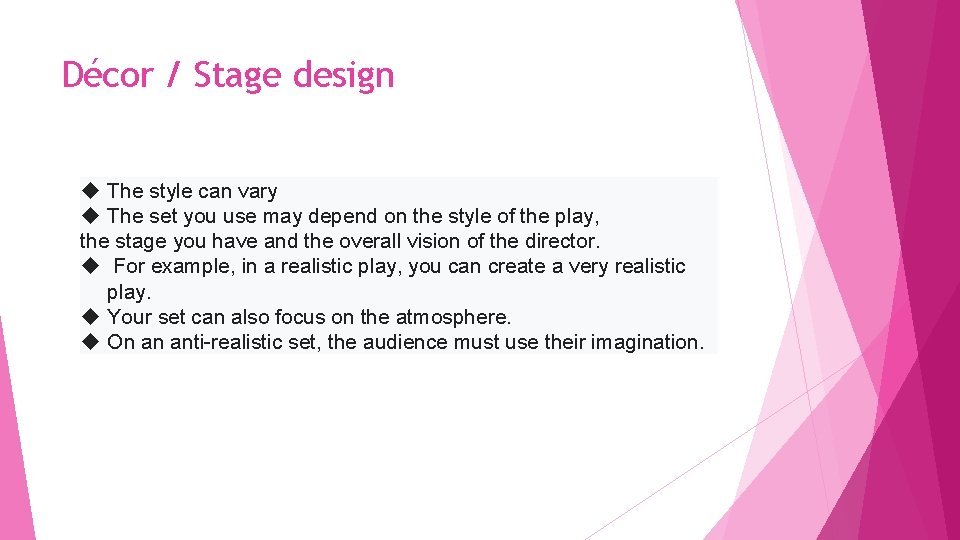 Décor / Stage design

◆ The style can vary
◆ The set you use may depend on the style of the play, the stage you have and the overall vision of the director.
◆ For example, in a realistic play, you can create a very realistic play.
◆ Your set can also focus on the atmosphere.
◆ On an anti-realistic set, the audience must use their imagination.